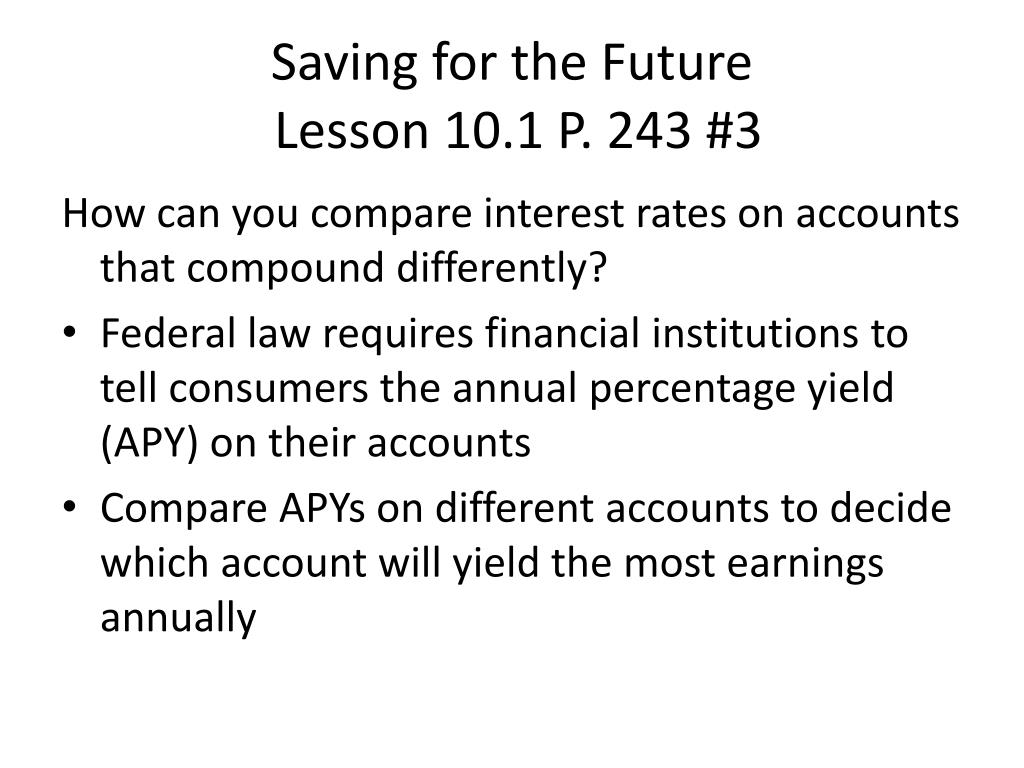 Saving for the Future
Lesson 10.1 P. 243 #3

How can you compare interest rates on accounts that compound differently?

• Federal law requires financial institutions to tell consumers the annual percentage yield (APY) on their accounts

• Compare APYs on different accounts to decide which account will yield the most earnings annually